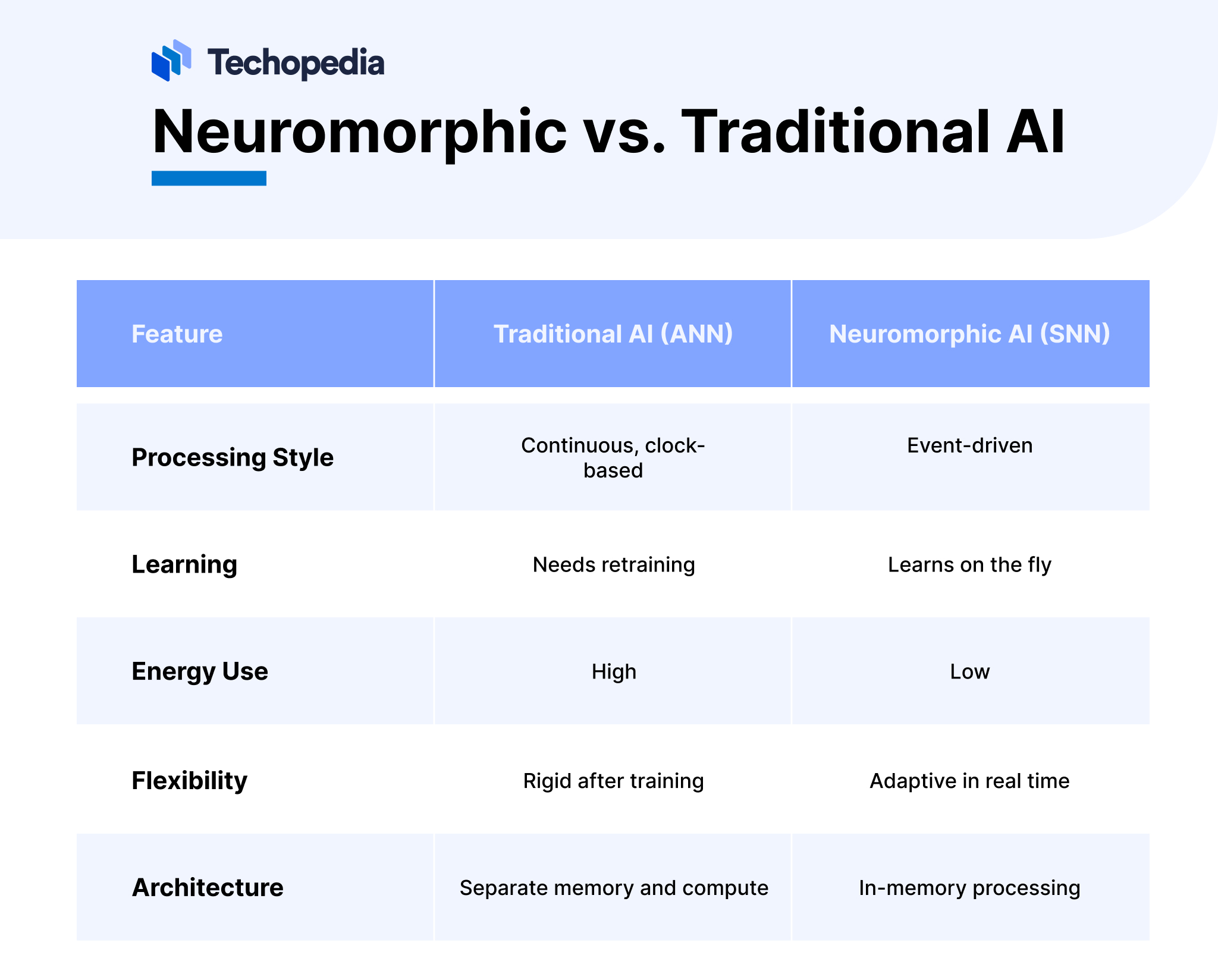 Techopedia

Neuromorphic vs. Traditional AI

| Feature | Traditional AI (ANN) | Neuromorphic AI (SNN) |
|---|---|---|
| Processing Style | Continuous, clock-based | Event-driven |
| Learning | Needs retraining | Learns on the fly |
| Energy Use | High | Low |
| Flexibility | Rigid after training | Adaptive in real time |
| Architecture | Separate memory and compute | In-memory processing |